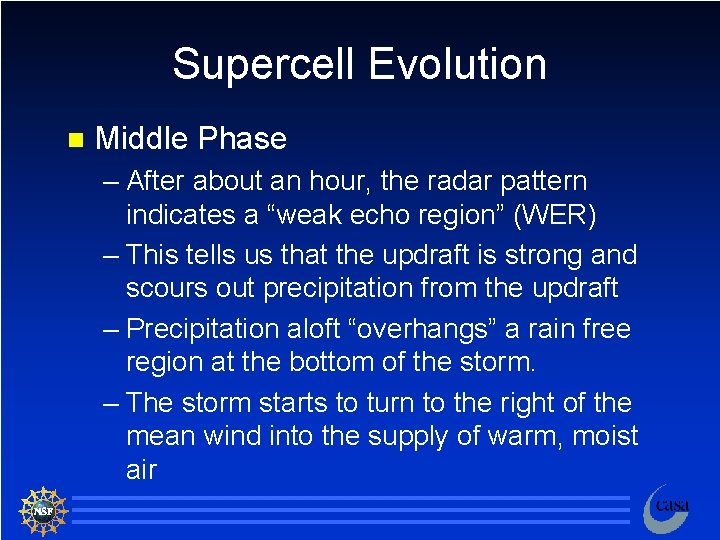 Supercell Evolution

Middle Phase

– After about an hour, the radar pattern indicates a “weak echo region” (WER)

– This tells us that the updraft is strong and scours out precipitation from the updraft

– Precipitation aloft “overhangs” a rain free region at the bottom of the storm.

– The storm starts to turn to the right of the mean wind into the supply of warm, moist air

NSF

casa